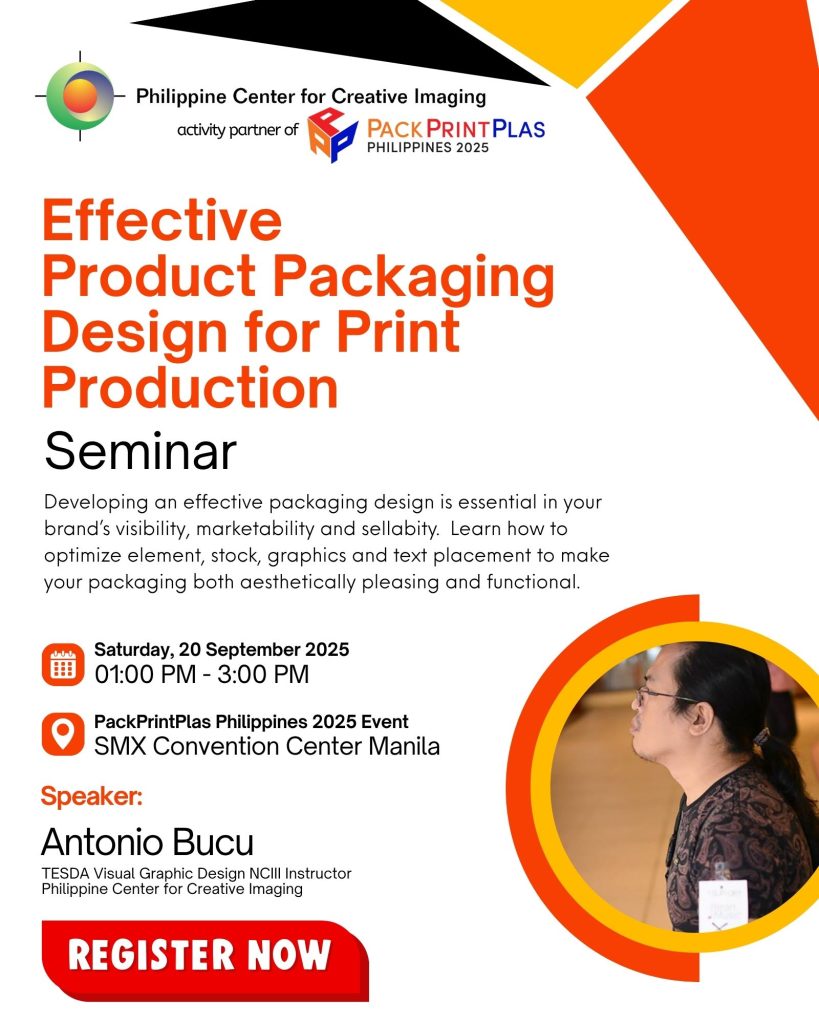 Philippine Center for Creative Imaging
activity partner of PACKPRINTPLAS PHILIPPINES 2025

Effective Product Packaging Design for Print Production
Seminar

Developing an effective packaging design is essential in your brand's visibility, marketability and sellabity. Learn how to optimize element, stock, graphics and text placement to make your packaging both aesthetically pleasing and functional.

Saturday, 20 September 2025
01:00 PM - 3:00 PM

PackPrintPlas Philippines 2025 Event
SMX Convention Center Manila

Speaker:
Antonio Bucu
TESDA Visual Graphic Design NCIII Instructor
Philippine Center for Creative Imaging

REGISTER NOW